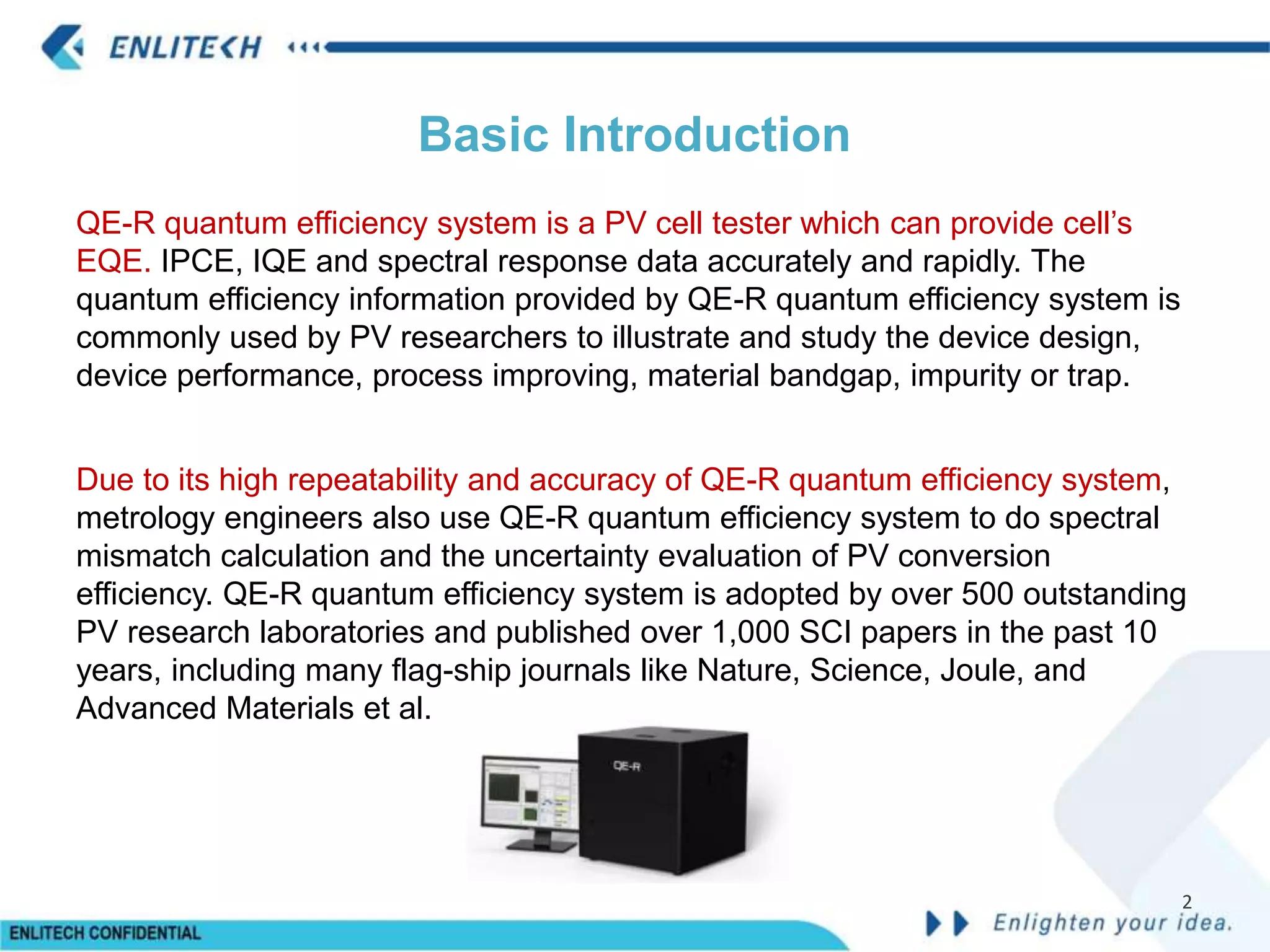 ENLITECH

Basic Introduction

QE-R quantum efficiency system is a PV cell tester which can provide cell's EQE. IPCE, IQE and spectral response data accurately and rapidly. The quantum efficiency information provided by QE-R quantum efficiency system is commonly used by PV researchers to illustrate and study the device design, device performance, process improving, material bandgap, impurity or trap.

Due to its high repeatability and accuracy of QE-R quantum efficiency system, metrology engineers also use QE-R quantum efficiency system to do spectral mismatch calculation and the uncertainty evaluation of PV conversion efficiency. QE-R quantum efficiency system is adopted by over 500 outstanding PV research laboratories and published over 1,000 SCI papers in the past 10 years, including many flag-ship journals like Nature, Science, Joule, and Advanced Materials et al.

QE-R

2

ENLITECH CONFIDENTIAL

Enlighten your idea.